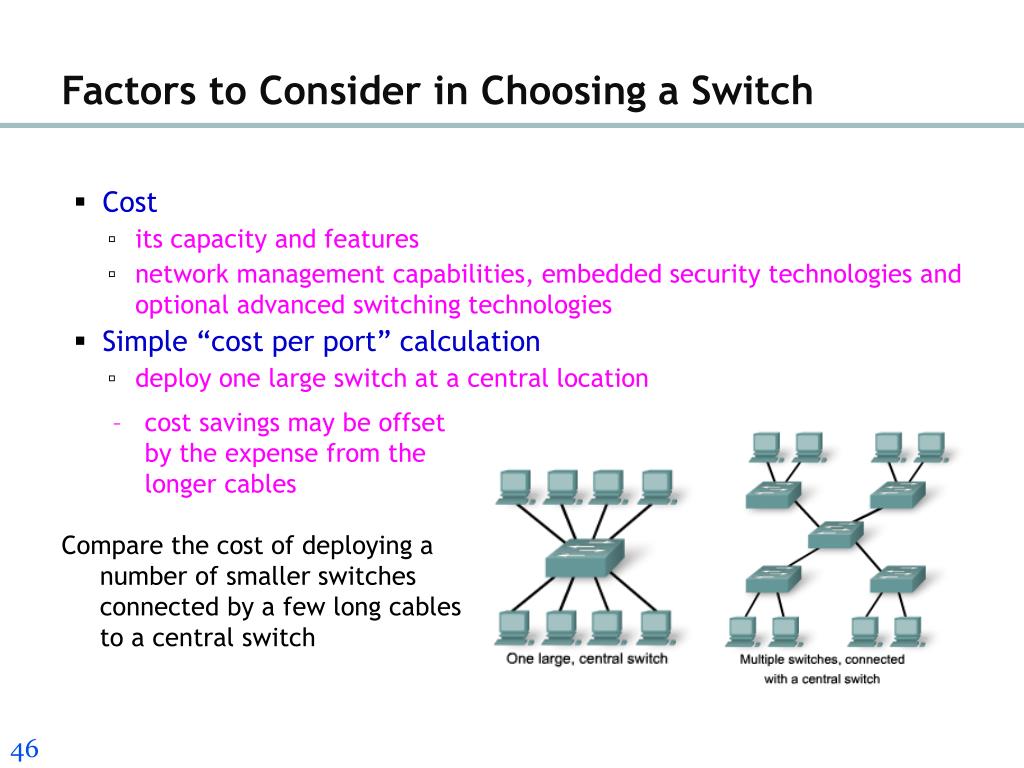 Factors to Consider in Choosing a Switch

▪ Cost
▫ its capacity and features
▫ network management capabilities, embedded security technologies and optional advanced switching technologies
▪ Simple “cost per port” calculation
▫ deploy one large switch at a central location
– cost savings may be offset by the expense from the longer cables

Compare the cost of deploying a number of smaller switches connected by a few long cables to a central switch

One large, central switch

Multiple switches, connected with a central switch

46